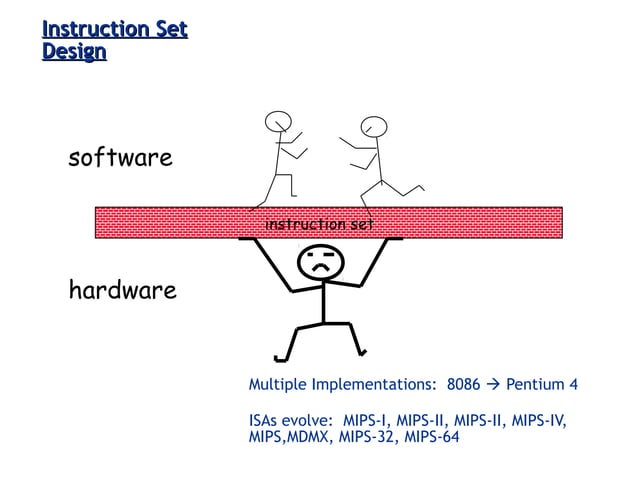 Instruction Set Design

software

instruction set

hardware

Multiple Implementations: 8086 → Pentium 4

ISAs evolve: MIPS-I, MIPS-II, MIPS-II, MIPS-IV, MIPS,MDMX, MIPS-32, MIPS-64